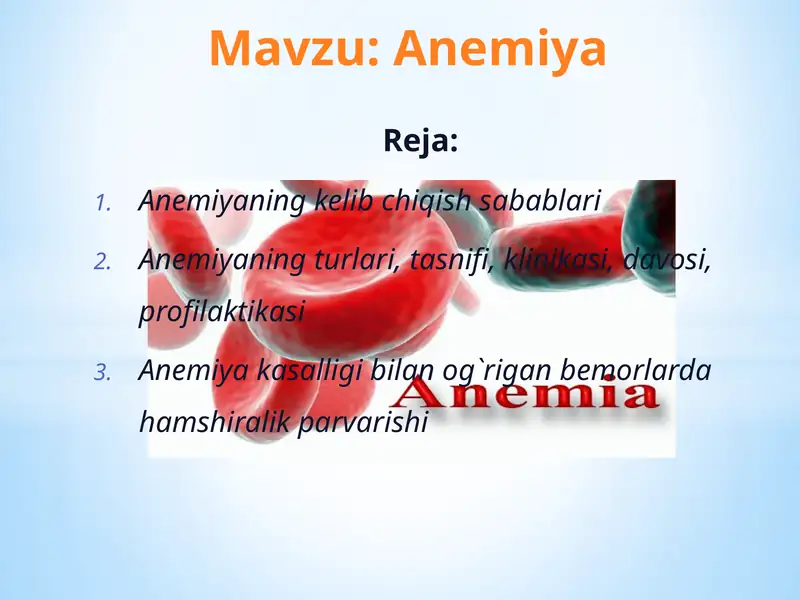 Mavzu: Anemiya

Reja:

1. Anemiyaning kelib chiqish sabablari
2. Anemiyaning turlari, tasnifi, klinikasi, davosi, profilaktikasi
3. Anemiya kasalligi bilan og`rigan bemorlarda hamshiralik parvarishi

Anemia